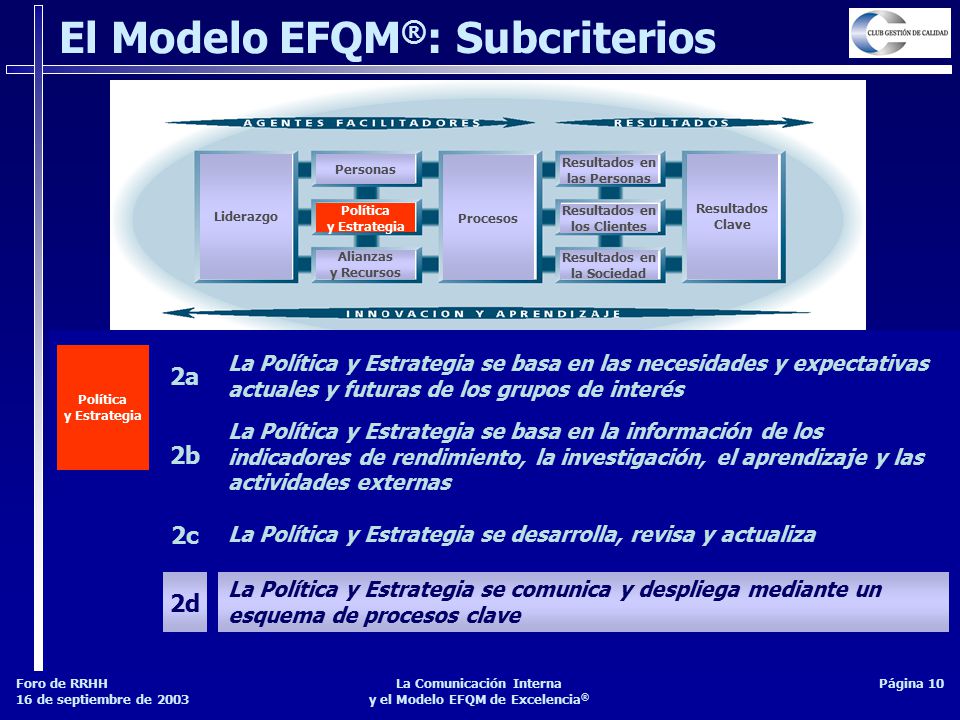 El Modelo EFQM®: Subcriterios

CLUB GESTIÓN DE CALIDAD

AGENTES FACILITADORES

RESULTADOS

Liderazgo

Personas

Política y Estrategia

Alianzas y Recursos

Procesos

Resultados en las Personas

Resultados en los Clientes

Resultados en la Sociedad

Resultados Clave

INNOVACION Y APRENDIZAJE

Política y Estrategia

2a La Política y Estrategia se basa en las necesidades y expectativas actuales y futuras de los grupos de interés

2b La Política y Estrategia se basa en la información de los indicadores de rendimiento, la investigación, el aprendizaje y las actividades externas

2c La Política y Estrategia se desarrolla, revisa y actualiza

2d La Política y Estrategia se comunica y despliega mediante un esquema de procesos clave

Foro de RRHH
16 de septiembre de 2003

La Comunicación Interna
y el Modelo EFQM de Excelencia®

Página 10